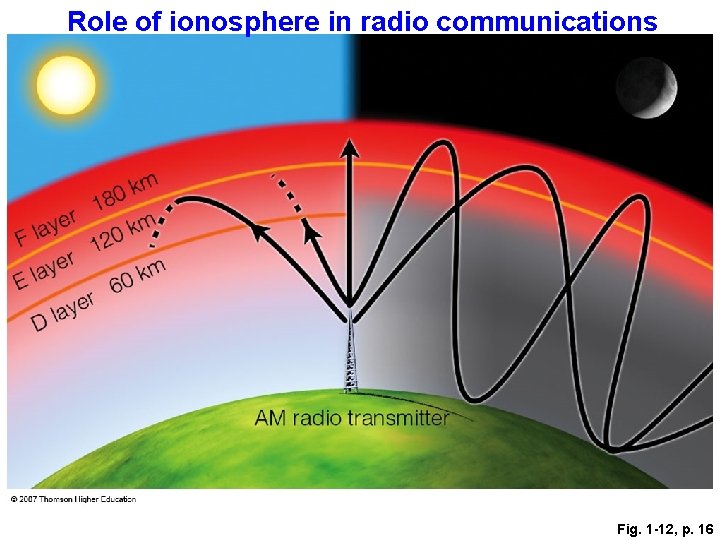 Role of ionosphere in radio communications

F layer 180 km
E layer 120 km
D layer 60 km

AM radio transmitter

© 2007 Thomson Higher Education

Fig. 1-12, p. 16